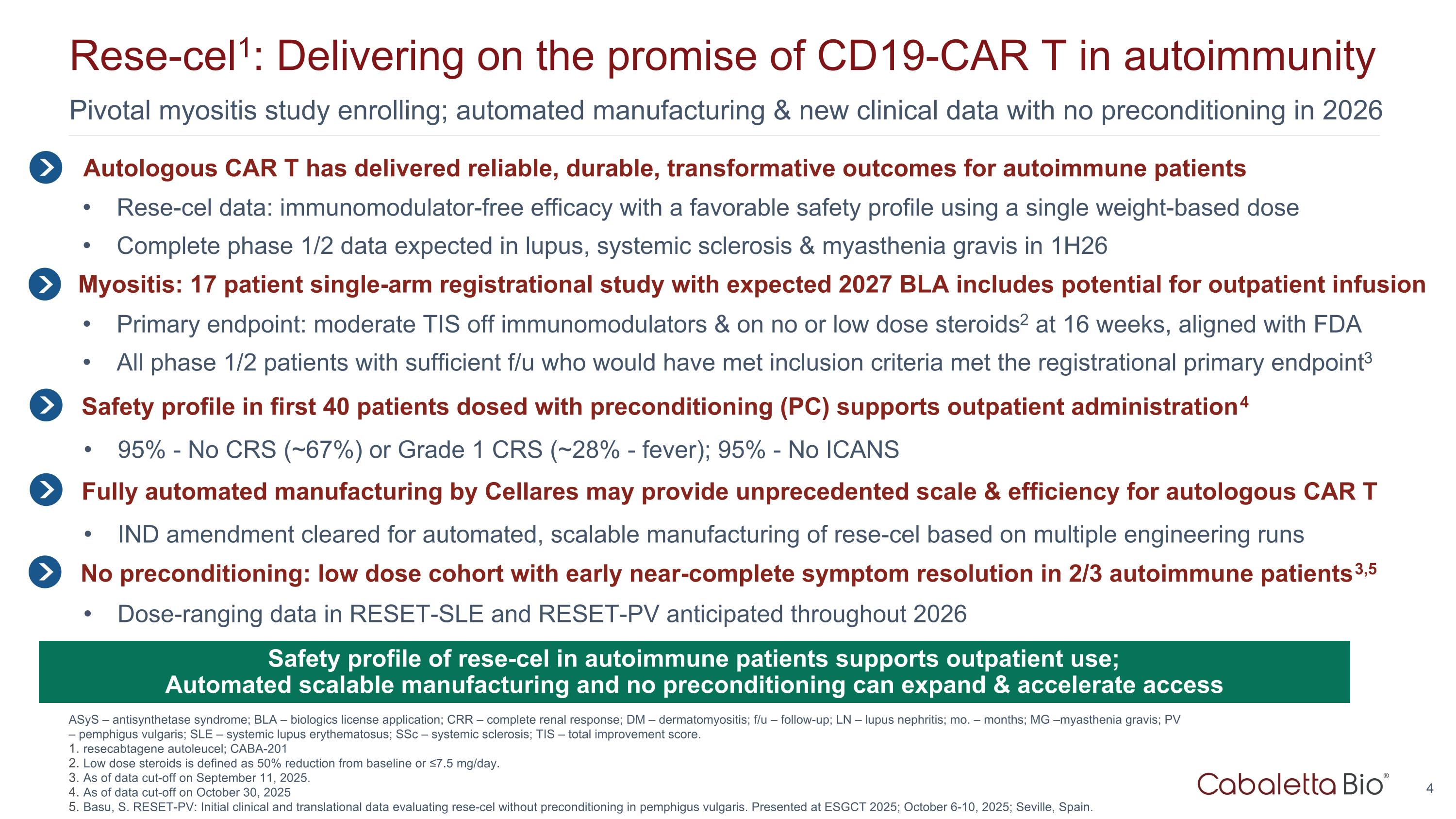 Rese-cel$^1$: Delivering on the promise of CD19-CAR T in autoimmunity

Pivotal myositis study enrolling; automated manufacturing & new clinical data with no preconditioning in 2026

Autologous CAR T has delivered reliable, durable, transformative outcomes for autoimmune patients

• Rese-cel data: immunomodulator-free efficacy with a favorable safety profile using a single weight-based dose

• Complete phase 1/2 data expected in lupus, systemic sclerosis & myasthenia gravis in 1H26

Myositis: 17 patient single-arm registrational study with expected 2027 BLA includes potential for outpatient infusion

• Primary endpoint: moderate TIS off immunomodulators & on no or low dose steroids$^2$ at 16 weeks, aligned with FDA

• All phase 1/2 patients with sufficient f/u who would have met inclusion criteria met the registrational primary endpoint$^3$

Safety profile in first 40 patients dosed with preconditioning (PC) supports outpatient administration$^4$

• 95% - No CRS (~67%) or Grade 1 CRS (~28% - fever); 95% - No ICANS

Fully automated manufacturing by Cellares may provide unprecedented scale & efficiency for autologous CAR T

• IND amendment cleared for automated, scalable manufacturing of rese-cel based on multiple engineering runs

No preconditioning: low dose cohort with early near-complete symptom resolution in 2/3 autoimmune patients$^{3,5}$

• Dose-ranging data in RESET-SLE and RESET-PV anticipated throughout 2026

Safety profile of rese-cel in autoimmune patients supports outpatient use;
Automated scalable manufacturing and no preconditioning can expand & accelerate access

ASyS – antisynthetase syndrome; BLA – biologics license application; CRR – complete renal response; DM – dermatomyositis; f/u – follow-up; LN – lupus nephritis; mo. – months; MG –myasthenia gravis; PV – pemphigus vulgaris; SLE – systemic lupus erythematosus; SSc – systemic sclerosis; TIS – total improvement score.
1. resecabtagene autoleucel; CABA-201
2. Low dose steroids is defined as 50% reduction from baseline or ≤7.5 mg/day.
3. As of data cut-off on September 11, 2025.
4. As of data cut-off on October 30, 2025
5. Basu, S. RESET-PV: Initial clinical and translational data evaluating rese-cel without preconditioning in pemphigus vulgaris. Presented at ESGCT 2025; October 6-10, 2025; Seville, Spain.

Cabaletta Bio®

4